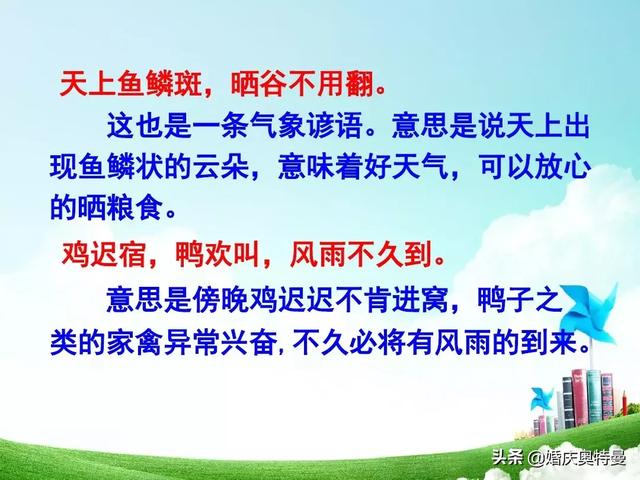 天上鱼鳞斑，晒谷不用翻。

这也是一条气象谚语。意思是说天上出现鱼鳞状的云朵，意味着好天气，可以放心的晒粮食。

鸡迟宿，鸭欢叫，风雨不久到。

意思是傍晚鸡迟迟不肯进窝，鸭子之类的家禽异常兴奋，不久必将有风雨的到来。

头条 @婚庆奥特曼